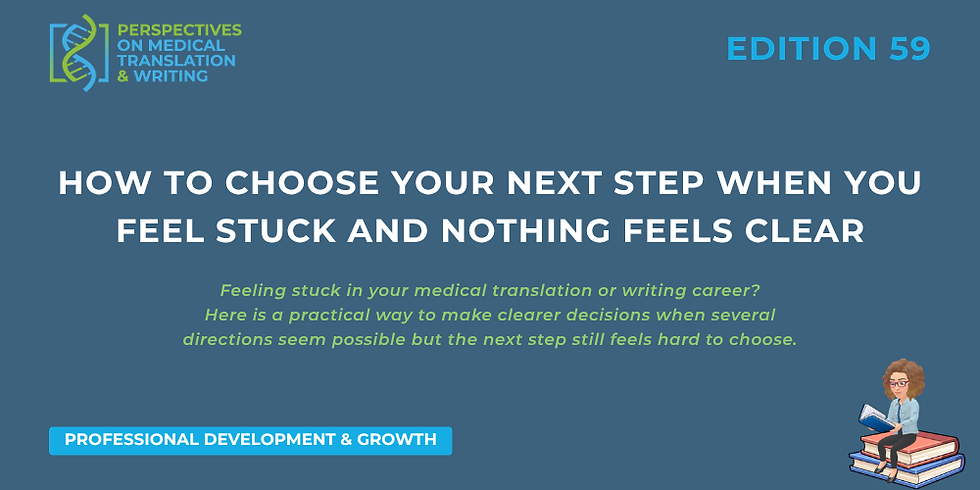 PERSPECTIVES ON MEDICAL TRANSLATION & WRITING

EDITION 59

HOW TO CHOOSE YOUR NEXT STEP WHEN YOU FEEL STUCK AND NOTHING FEELS CLEAR

Feeling stuck in your medical translation or writing career? Here is a practical way to make clearer decisions when several directions seem possible but the next step still feels hard to choose.

PROFESSIONAL DEVELOPMENT & GROWTH